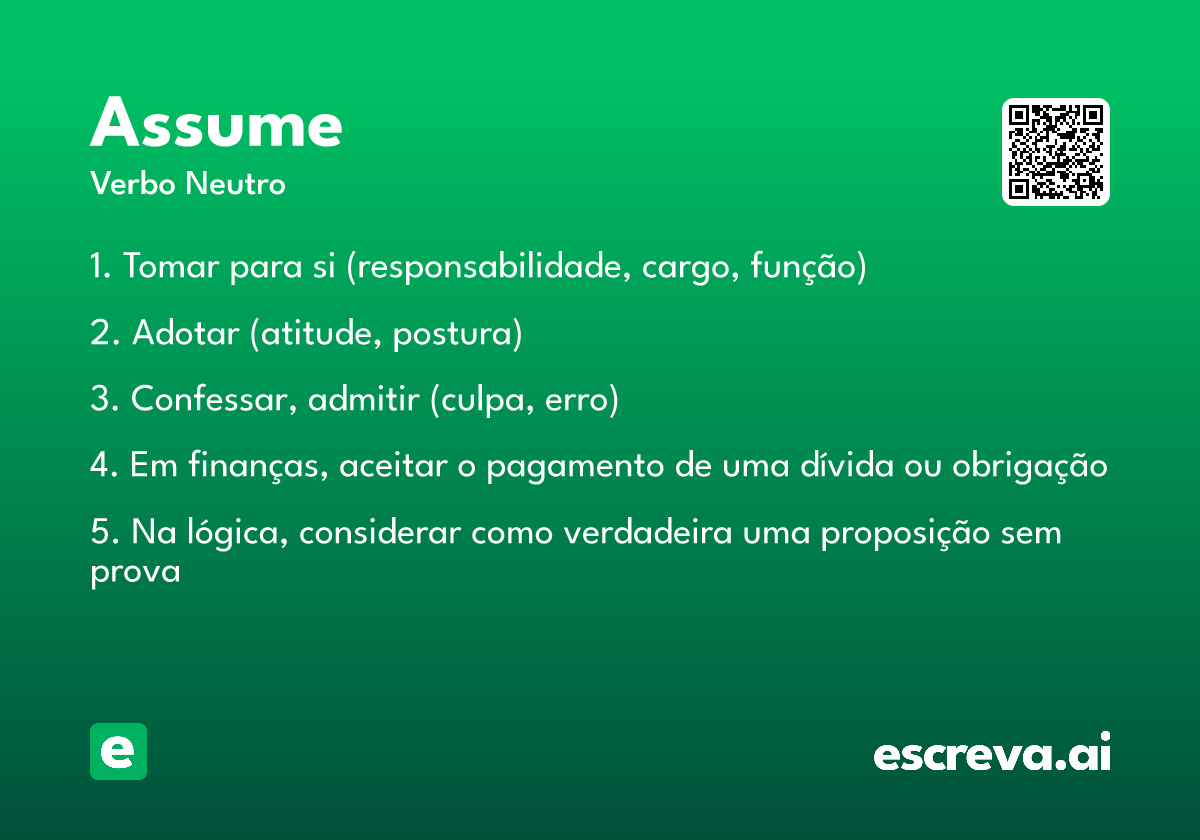 Assume
Verbo Neutro

1. Tomar para si (responsabilidade, cargo, função)

2. Adotar (atitude, postura)

3. Confessar, admitir (culpa, erro)

4. Em finanças, aceitar o pagamento de uma dívida ou obrigação

5. Na lógica, considerar como verdadeira uma proposição sem prova

e

escreva.ai